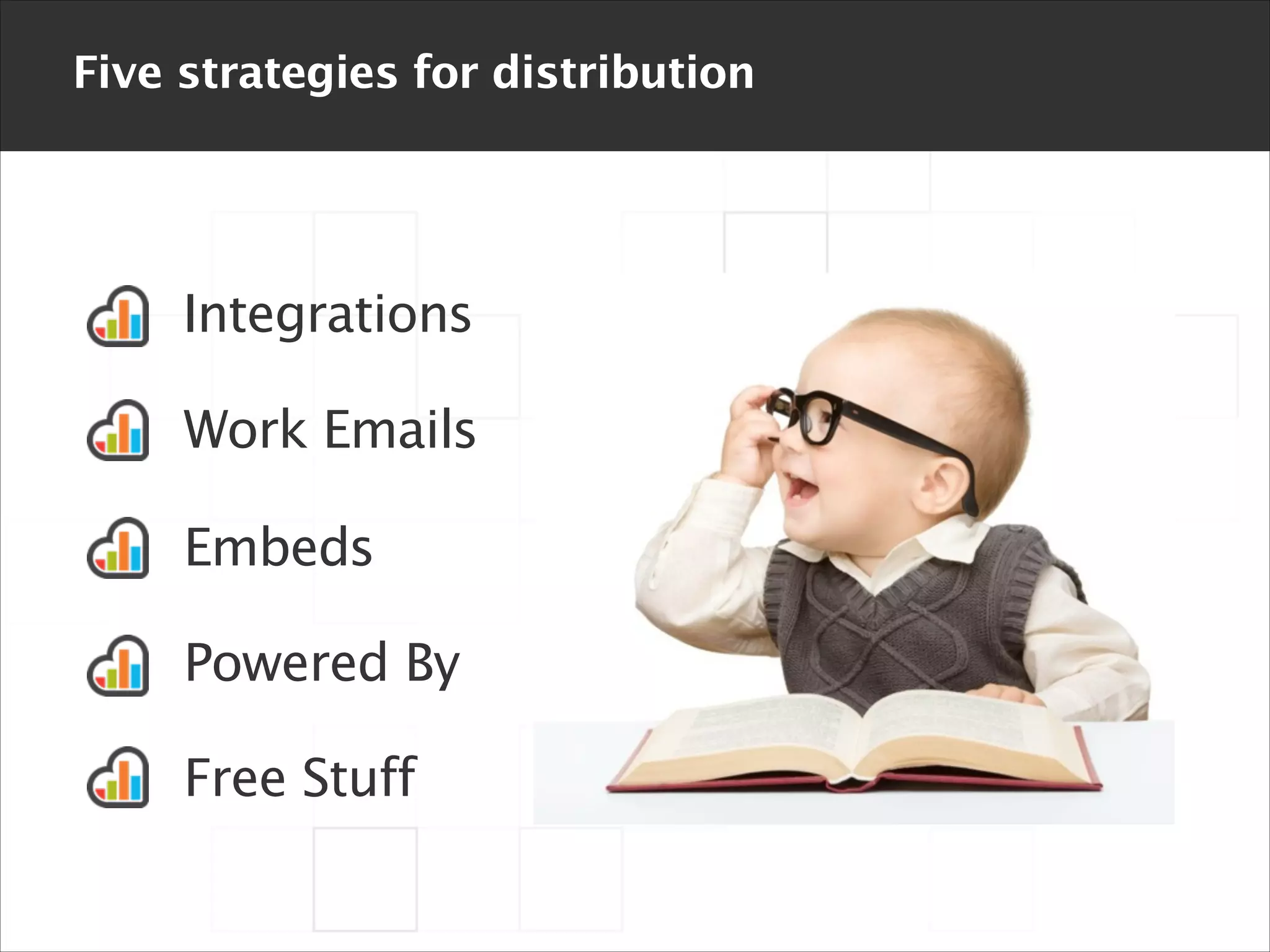 Five strategies for distribution

Integrations

Work Emails

Embeds

Powered By

Free Stuff